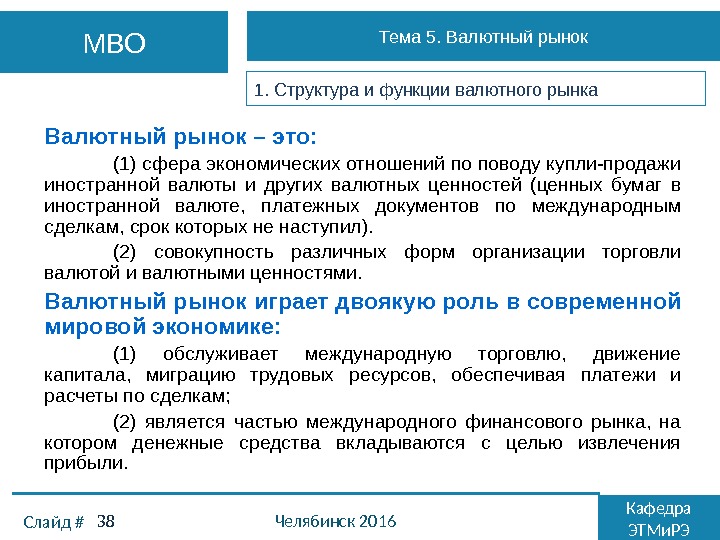 МВО

Тема 5. Валютный рынок

1. Структура и функции валютного рынка

Валютный рынок – это:

(1) сфера экономических отношений по поводу купли-продажи иностранной валюты и других валютных ценностей (ценных бумаг в иностранной валюте, платежных документов по международным сделкам, срок которых не наступил).

(2) совокупность различных форм организации торговли валютой и валютными ценностями.

Валютный рынок играет двоякую роль в современной мировой экономике:

(1) обслуживает международную торговлю, движение капитала, миграцию трудовых ресурсов, обеспечивая платежи и расчеты по сделкам;

(2) является частью международного финансового рынка, на котором денежные средства вкладываются с целью извлечения прибыли.

Слайд # 38

Челябинск 2016

Кафедра ЭТМиРЭ